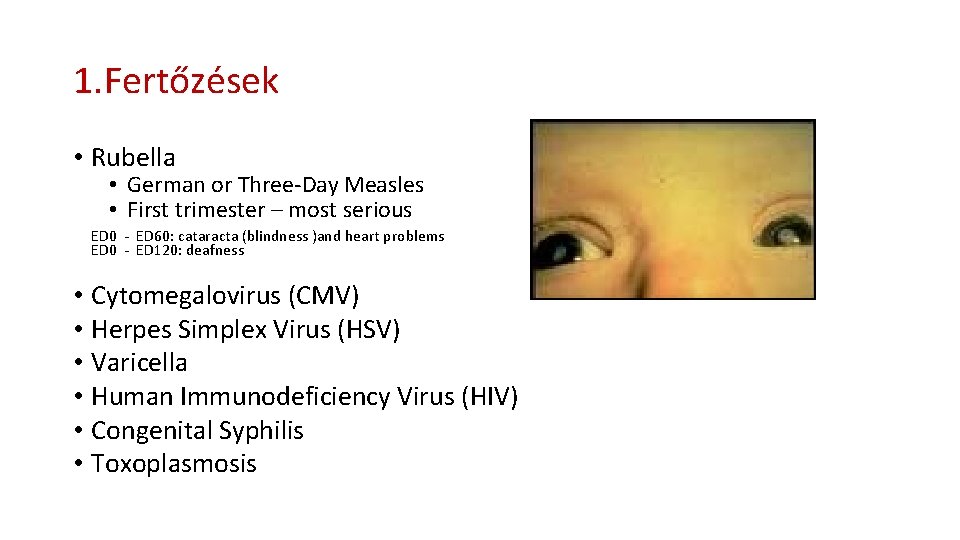 1.Fertőzések

• Rubella
• German or Three-Day Measles
• First trimester – most serious

ED0 - ED60: cataracta (blindness )and heart problems
ED0 - ED120: deafness

• Cytomegalovirus (CMV)
• Herpes Simplex Virus (HSV)
• Varicella
• Human Immunodeficiency Virus (HIV)
• Congenital Syphilis
• Toxoplasmosis